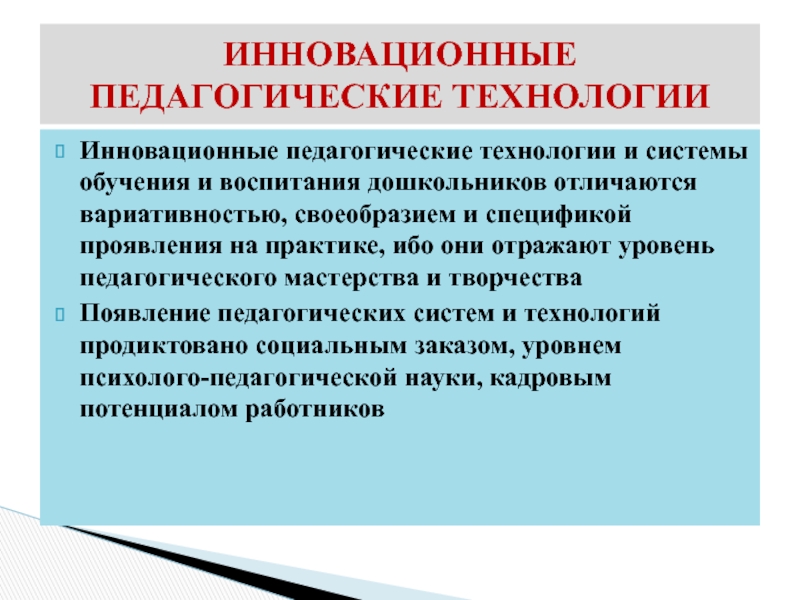 ИННОВАЦИОННЫЕ ПЕДАГОГИЧЕСКИЕ ТЕХНОЛОГИИ

Инновационные педагогические технологии и системы обучения и воспитания дошкольников отличаются вариативностью, своеобразием и спецификой проявления на практике, ибо они отражают уровень педагогического мастерства и творчества

Появление педагогических систем и технологий продиктовано социальным заказом, уровнем психолого-педагогической науки, кадровым потенциалом работников